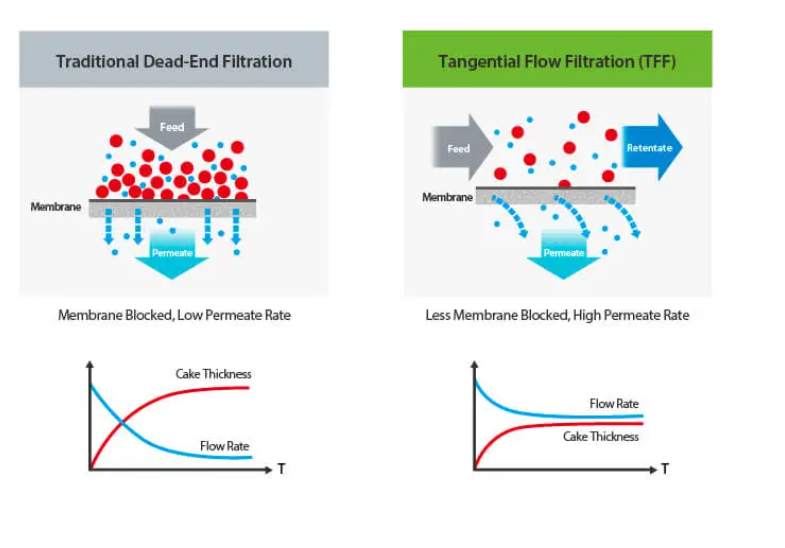 Traditional Dead-End Filtration

Feed

Membrane

Permeate

Membrane Blocked, Low Permeate Rate

Cake Thickness

Flow Rate

T

Tangential Flow Filtration (TFF)

Feed

Retentate

Membrane

Permeate

Less Membrane Blocked, High Permeate Rate

Flow Rate

Cake Thickness

T